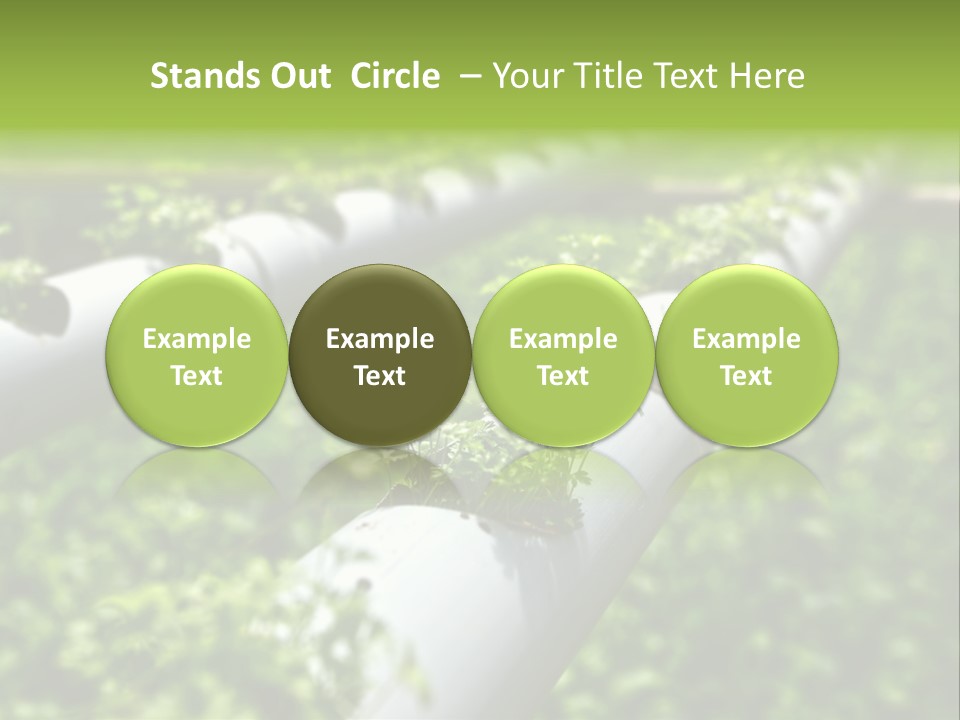 Stands Out Circle – Your Title Text Here

Example Text

Example Text

Example Text

Example Text